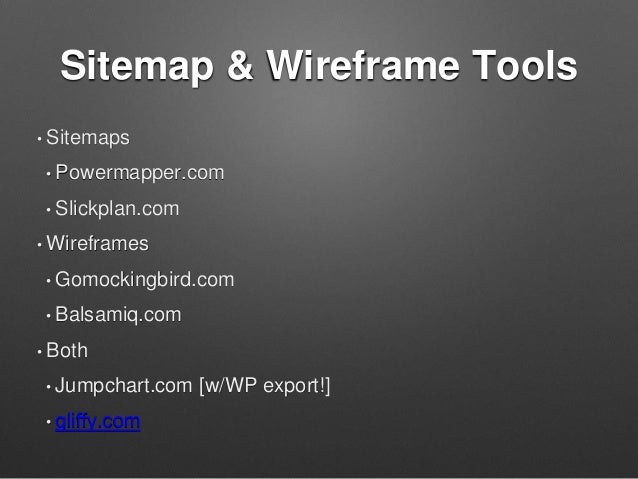 Sitemap & Wireframe Tools

• Sitemaps

• Powermapper.com

• Slickplan.com

• Wireframes

• Gomockingbird.com

• Balsamiq.com

• Both

• Jumpchart.com [w/WP export!]

• gliffy.com